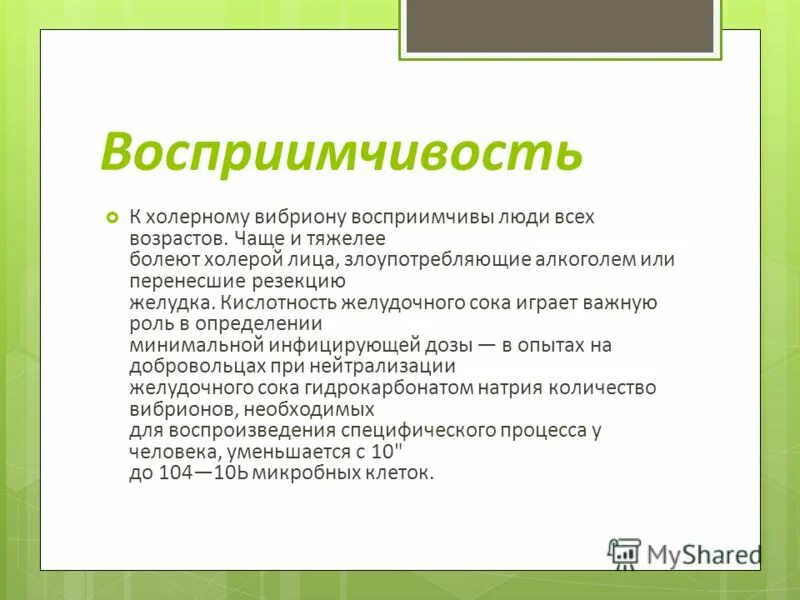 Восприимчивость

К холерному вибриону восприимчивы люди всех возрастов. Чаще и тяжелее болеют холерой лица, злоупотребляющие алкоголем или перенесшие резекцию желудка. Кислотность желудочного сока играет важную роль в определении минимальной инфицирующей дозы — в опытах на добровольцах при нейтрализации желудочного сока гидрокарбонатом натрия количество вибрионов, необходимых для воспроизведения специфического процесса у человека, уменьшается с 10" до 104—10Ь микробных клеток.

MyShared